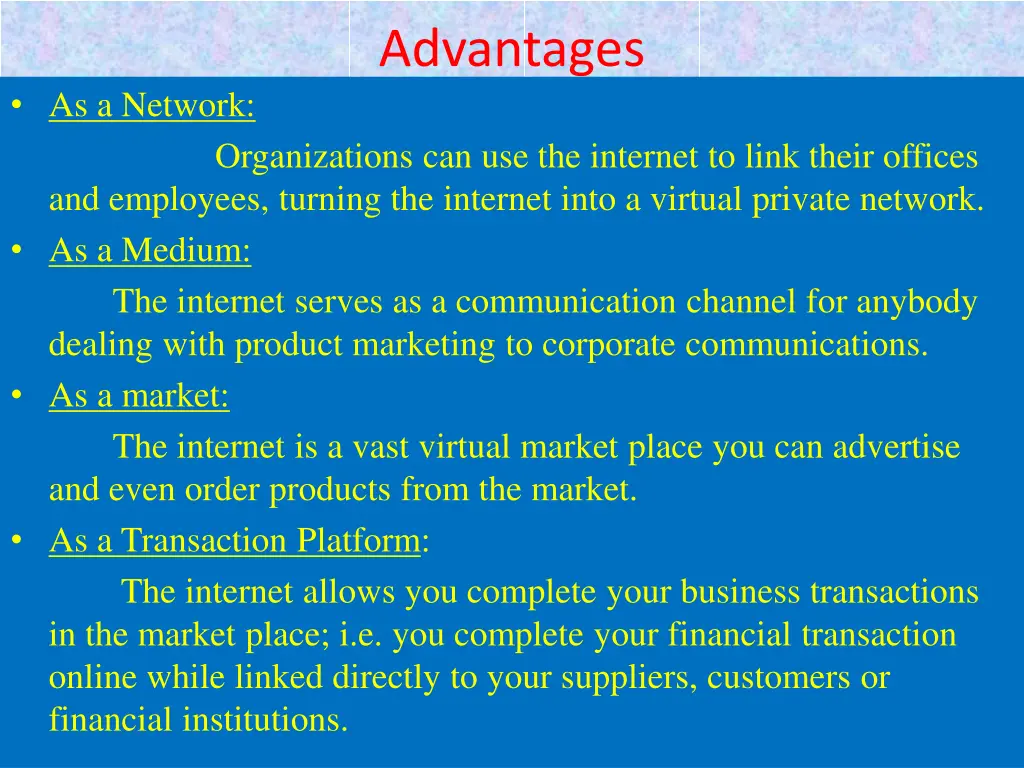 Advantages

• As a Network:

Organizations can use the internet to link their offices and employees, turning the internet into a virtual private network.

• As a Medium:

The internet serves as a communication channel for anybody dealing with product marketing to corporate communications.

• As a market:

The internet is a vast virtual market place you can advertise and even order products from the market.

• As a Transaction Platform:

The internet allows you complete your business transactions in the market place; i.e. you complete your financial transaction online while linked directly to your suppliers, customers or financial institutions.